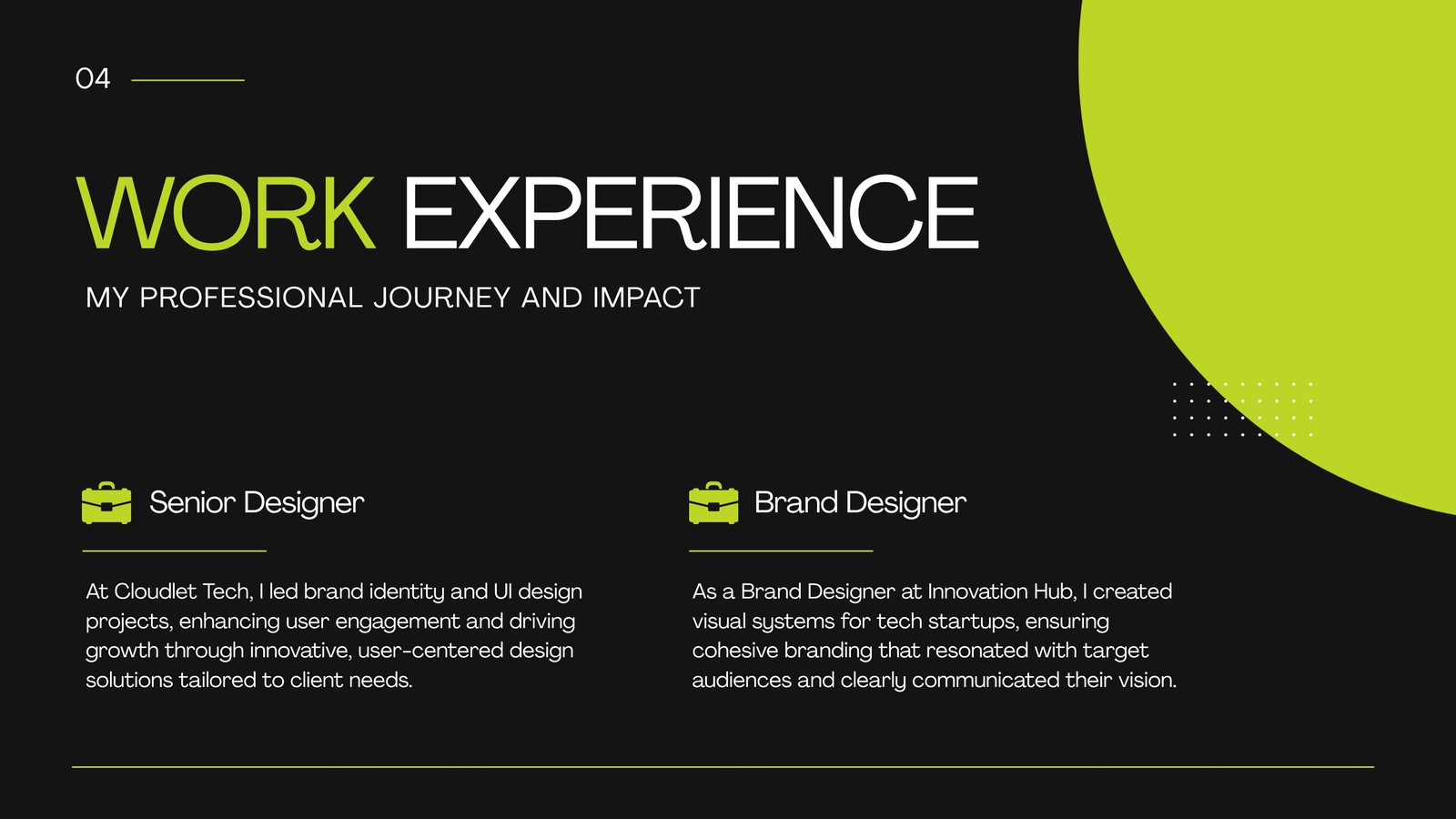 04

WORK EXPERIENCE

MY PROFESSIONAL JOURNEY AND IMPACT

Senior Designer

At Cloudlet Tech, I led brand identity and UI design projects, enhancing user engagement and driving growth through innovative, user-centered design solutions tailored to client needs.

Brand Designer

As a Brand Designer at Innovation Hub, I created visual systems for tech startups, ensuring cohesive branding that resonated with target audiences and clearly communicated their vision.